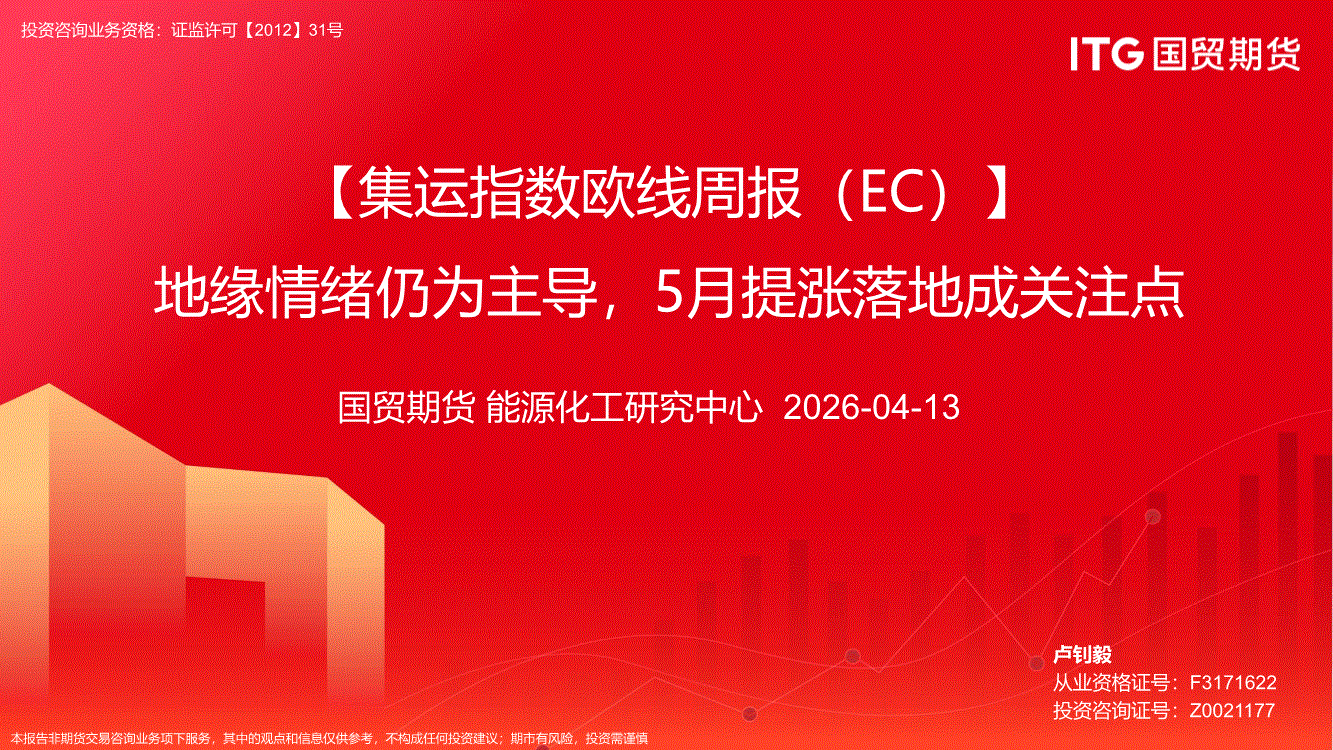 投资咨询业务资格：证监许可【2012】31号

ITG 国贸期货

【集运指数欧线周报（EC）】

地缘情绪仍为主导，5月提涨落地成关注点

国贸期货 能源化工研究中心 2026-04-13

卢钊毅
从业资格证号：F3171622
投资咨询证号：Z0021177

本报告非期货交易咨询业务项下服务，其中的观点和信息仅供参考，不构成任何投资建议；期市有风险，投资需谨慎